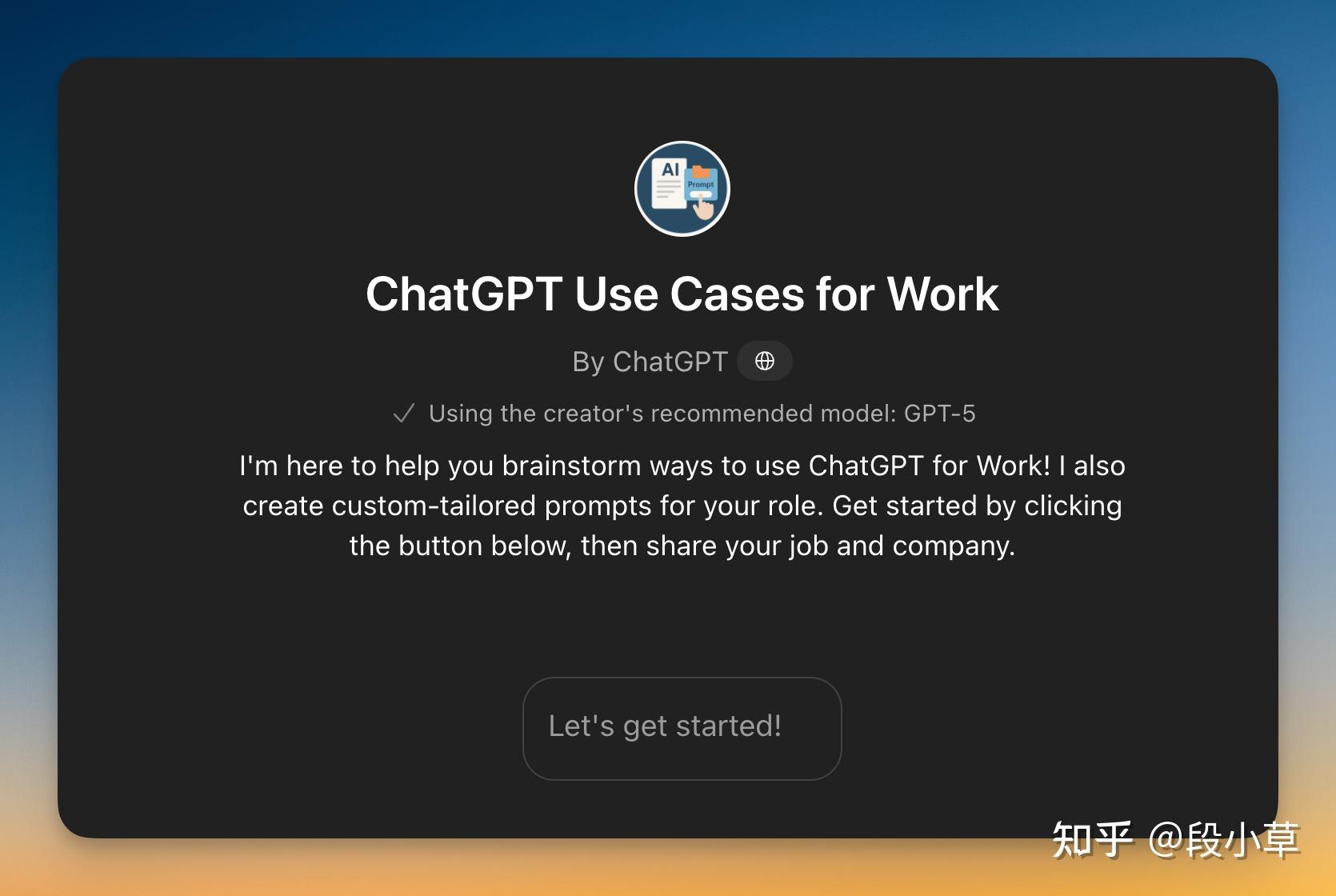 AI
Prompt

ChatGPT Use Cases for Work

By ChatGPT

Using the creator's recommended model: GPT-5

I'm here to help you brainstorm ways to use ChatGPT for Work! I also create custom-tailored prompts for your role. Get started by clicking the button below, then share your job and company.

Let's get started!

知乎 @段小草